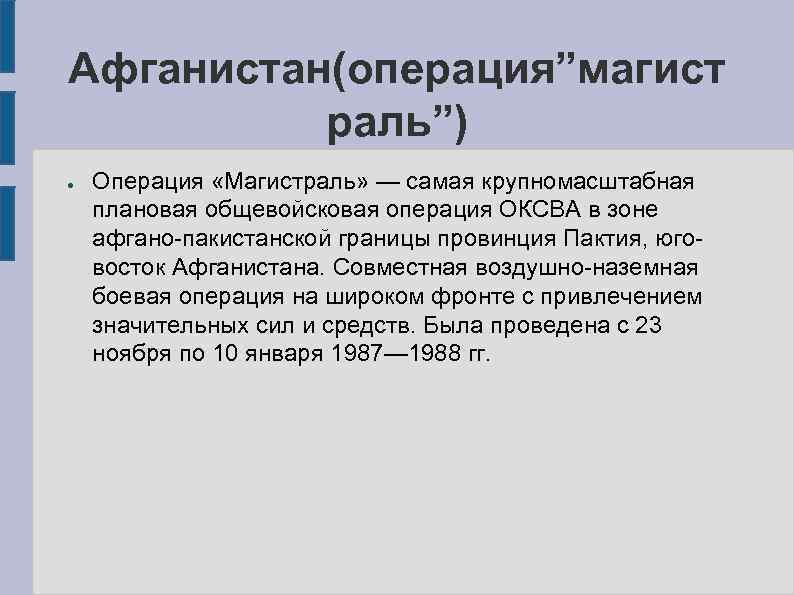 Афганистан(операция”магистраль”)

● Операция «Магистраль» — самая крупномасштабная плановая общевойсковая операция ОКСВА в зоне афгано-пакистанской границы провинция Пактия, юго-восток Афганистана. Совместная воздушно-наземная боевая операция на широком фронте с привлечением значительных сил и средств. Была проведена с 23 ноября по 10 января 1987—1988 гг.